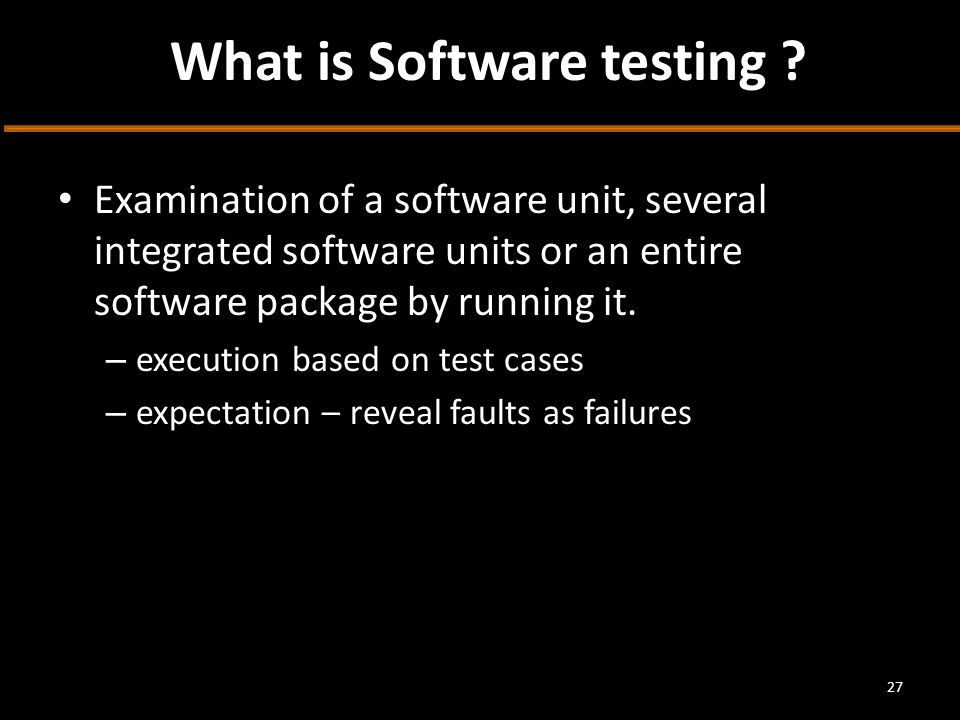 What is Software testing ?

• Examination of a software unit, several integrated software units or an entire software package by running it.

– execution based on test cases

– expectation – reveal faults as failures

27